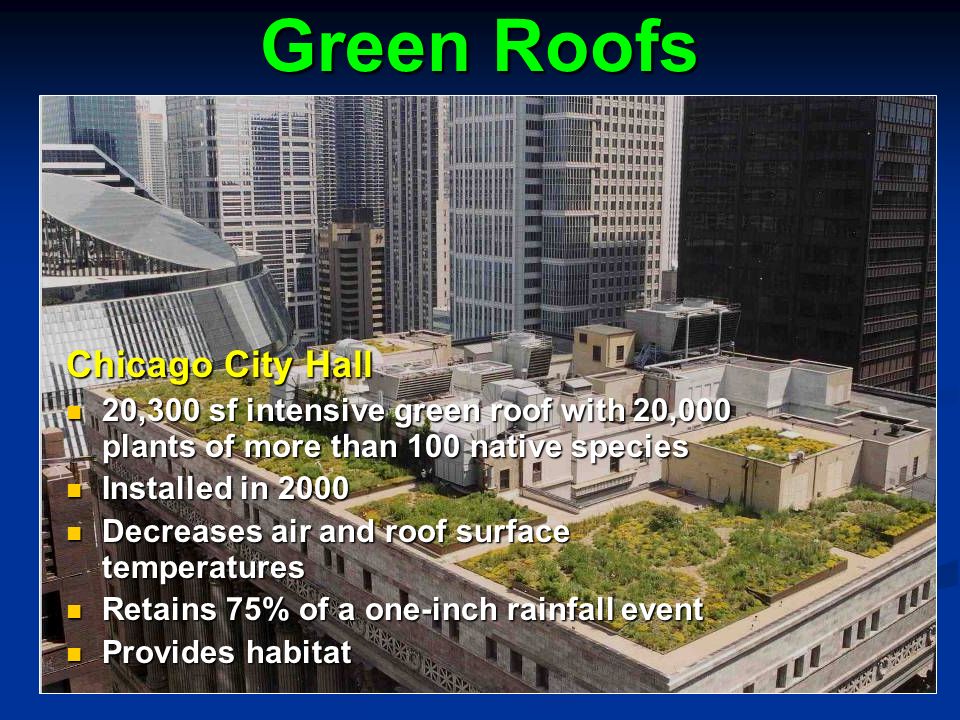 Green Roofs

Chicago City Hall

- 20,300 sf intensive green roof with 20,000 plants of more than 100 native species
- Installed in 2000
- Decreases air and roof surface temperatures
- Retains 75% of a one-inch rainfall event
- Provides habitat